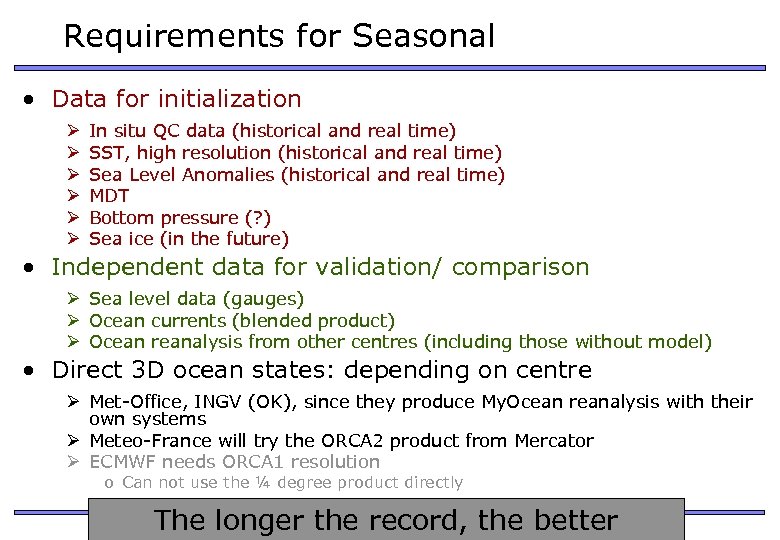 Requirements for Seasonal

• Data for initialization
  ➢ In situ QC data (historical and real time)
  ➢ SST, high resolution (historical and real time)
  ➢ Sea Level Anomalies (historical and real time)
  ➢ MDT
  ➢ Bottom pressure (?)
  ➢ Sea ice (in the future)
• Independent data for validation/ comparison
  ➢ Sea level data (gauges)
  ➢ Ocean currents (blended product)
  ➢ Ocean reanalysis from other centres (including those without model)
• Direct 3D ocean states: depending on centre
  ➢ Met-Office, INGV (OK), since they produce MyOcean reanalysis with their own systems
  ➢ Meteo-France will try the ORCA2 product from Mercator
  ➢ ECMWF needs ORCA1 resolution
    o Can not use the ¼ degree product directly

The longer the record, the better